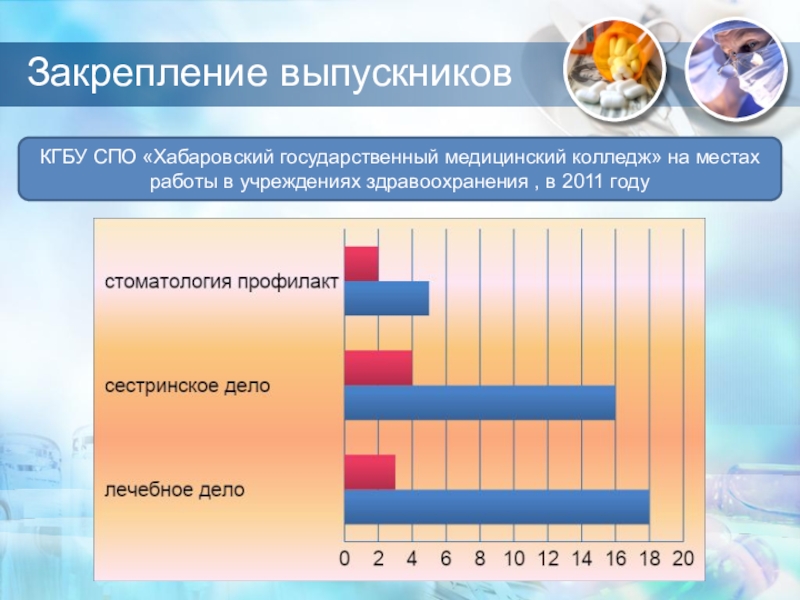 Закрепление выпускников

КГБУ СПО «Хабаровский государственный медицинский колледж» на местах работы в учреждениях здравоохранения , в 2011 году

стоматология профилакт

сестринское дело

лечебное дело

0 2 4 6 8 10 12 14 16 18 20